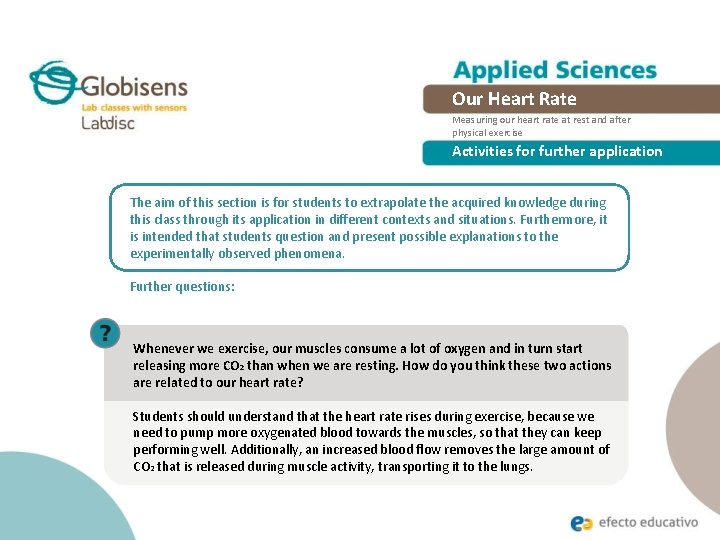 Globisens
Lab classes with sensors
Labdisc

Applied Sciences

Our Heart Rate

Measuring our heart rate at rest and after physical exercise

Activities for further application

The aim of this section is for students to extrapolate the acquired knowledge during this class through its application in different contexts and situations. Furthermore, it is intended that students question and present possible explanations to the experimentally observed phenomena.

Further questions:

?

Whenever we exercise, our muscles consume a lot of oxygen and in turn start releasing more $CO_2$ than when we are resting. How do you think these two actions are related to our heart rate?

Students should understand that the heart rate rises during exercise, because we need to pump more oxygenated blood towards the muscles, so that they can keep performing well. Additionally, an increased blood flow removes the large amount of $CO_2$ that is released during muscle activity, transporting it to the lungs.

efecto educativo